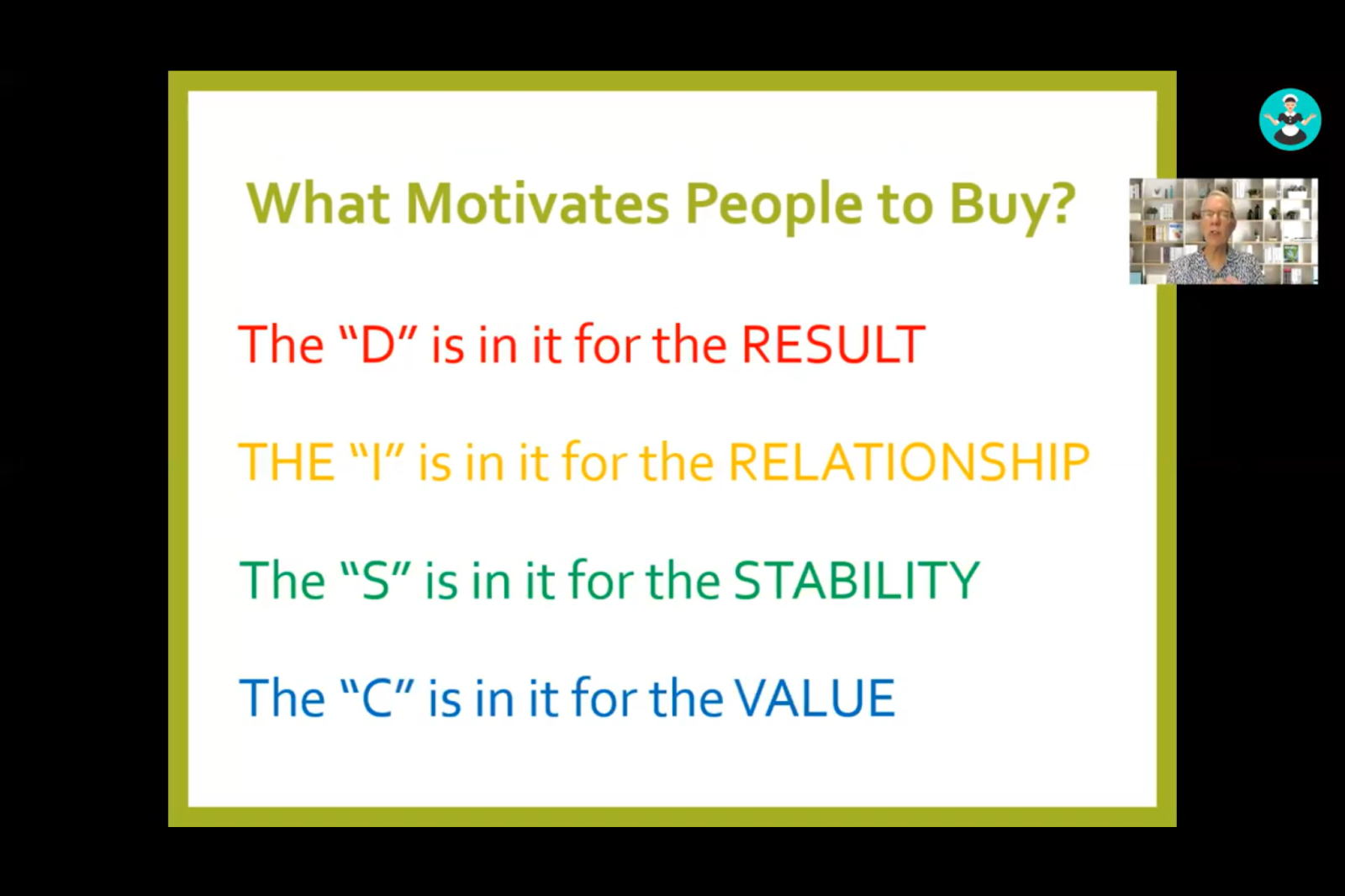 What Motivates People to Buy?

The “D” is in it for the RESULT

THE “I” is in it for the RELATIONSHIP

The “S” is in it for the STABILITY

The “C” is in it for the VALUE